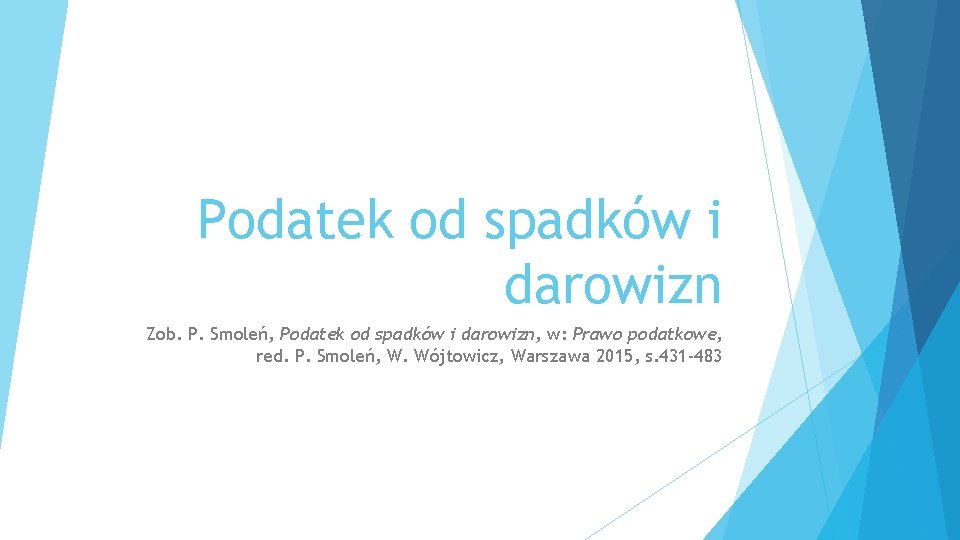 Podatek od spadków i darowizn

Zob. P. Smoleń, Podatek od spadków i darowizn, w: Prawo podatkowe, red. P. Smoleń, W. Wójtowicz, Warszawa 2015, s.431-483